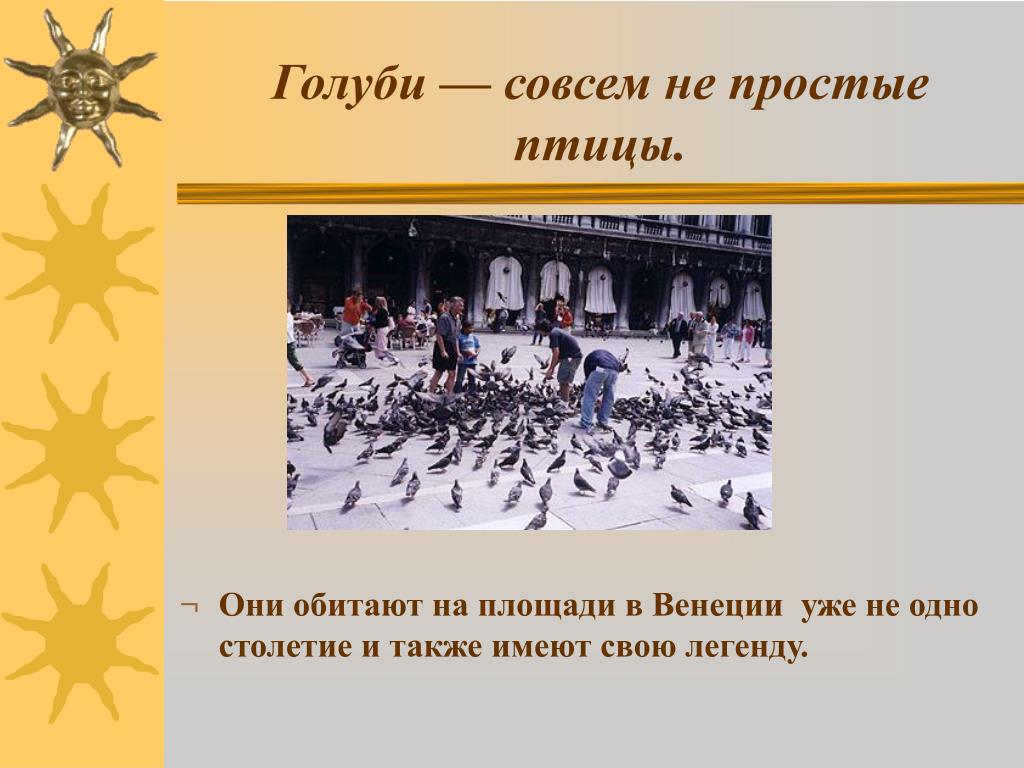 Голуби — совсем не простые птицы.

¬ Они обитают на площади в Венеции уже не одно столетие и также имеют свою легенду.